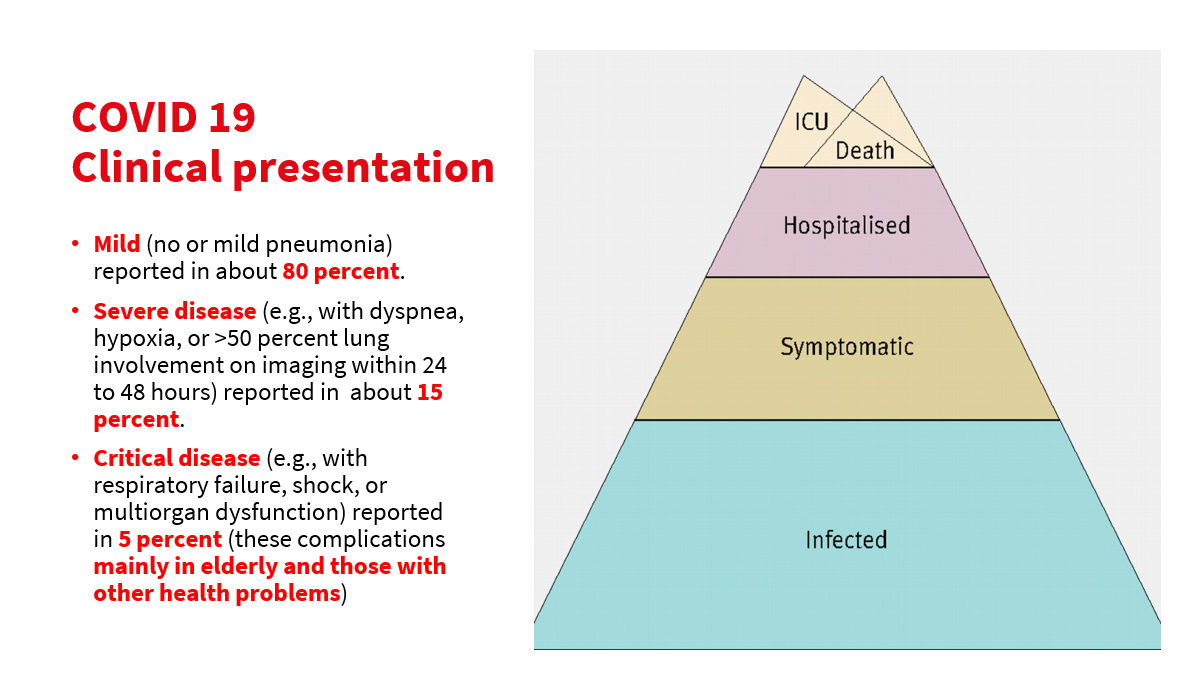 COVID 19
Clinical presentation

• Mild (no or mild pneumonia) reported in about 80 percent.
• Severe disease (e.g., with dyspnea, hypoxia, or >50 percent lung involvement on imaging within 24 to 48 hours) reported in about 15 percent.
• Critical disease (e.g., with respiratory failure, shock, or multiorgan dysfunction) reported in 5 percent (these complications mainly in elderly and those with other health problems)

ICU
Death
Hospitalised
Symptomatic
Infected